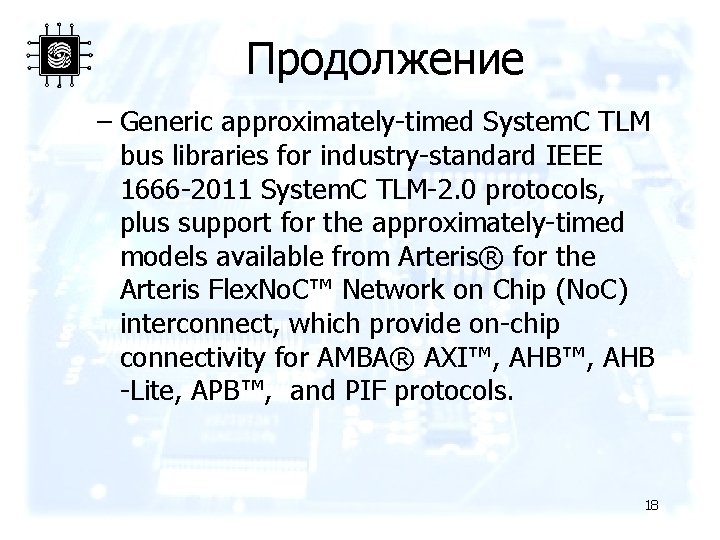 Продолжение

– Generic approximately-timed SystemC TLM bus libraries for industry-standard IEEE 1666-2011 SystemC TLM-2.0 protocols, plus support for the approximately-timed models available from Arteris® for the Arteris FlexNoC™ Network on Chip (NoC) interconnect, which provide on-chip connectivity for AMBA® AXI™, AHB™, AHB -Lite, APB™, and PIF protocols.

18